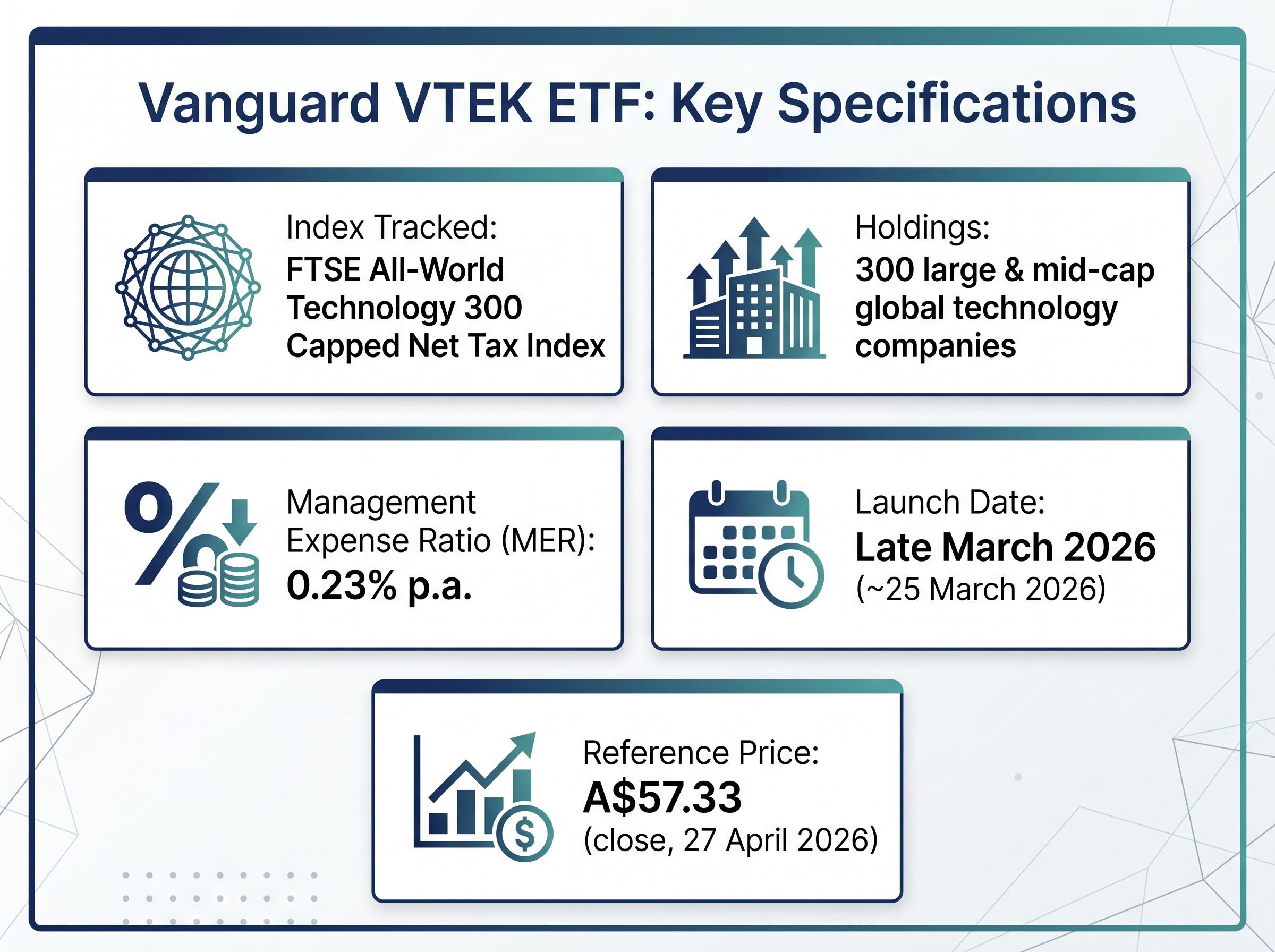 Vanguard VTEK ETF: Key Specifications

Index Tracked:
FTSE All-World Technology 300 Capped Net Tax Index

Holdings:
300 large & mid-cap global technology companies

Management Expense Ratio (MER):
0.23% p.a.

Launch Date:
Late March 2026
(~25 March 2026)

Reference Price:
A$57.33
(close, 27 April 2026)